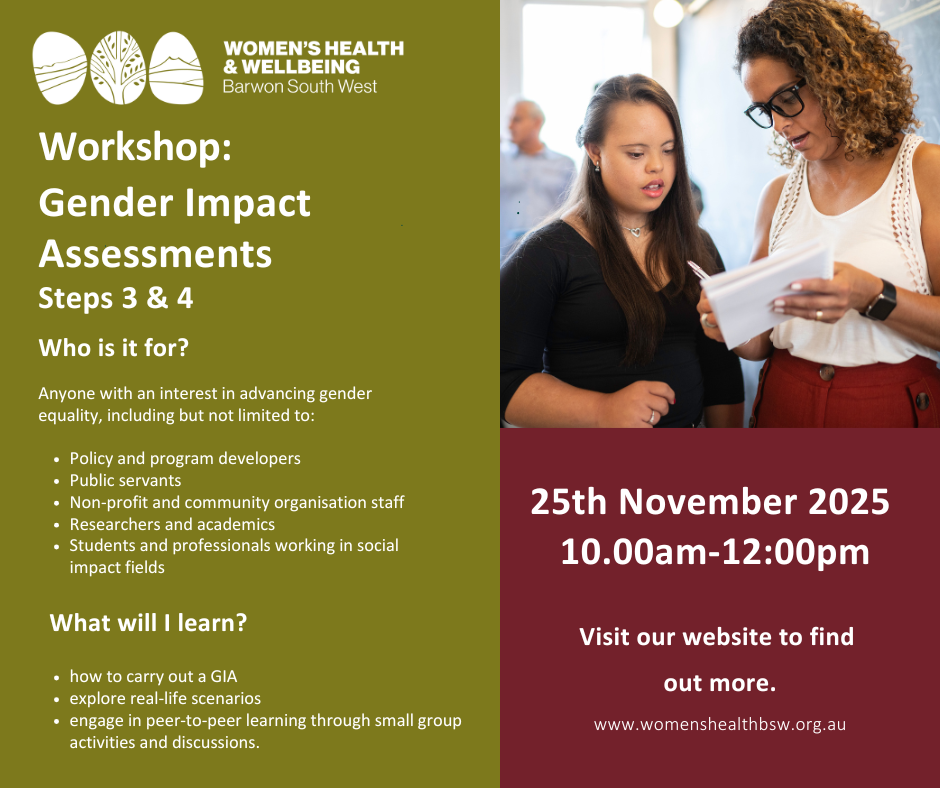 WOMEN'S HEALTH
& WELLBEING
Barwon South West

Workshop:
Gender Impact Assessments
Steps 3 & 4

Who is it for?

Anyone with an interest in advancing gender equality, including but not limited to:

- Policy and program developers
- Public servants
- Non-profit and community organisation staff
- Researchers and academics
- Students and professionals working in social impact fields

What will I learn?

- how to carry out a GIA
- explore real-life scenarios
- engage in peer-to-peer learning through small group activities and discussions.

25th November 2025
10.00am-12:00pm

Visit our website to find out more.

www.womenshealthbsw.org.au